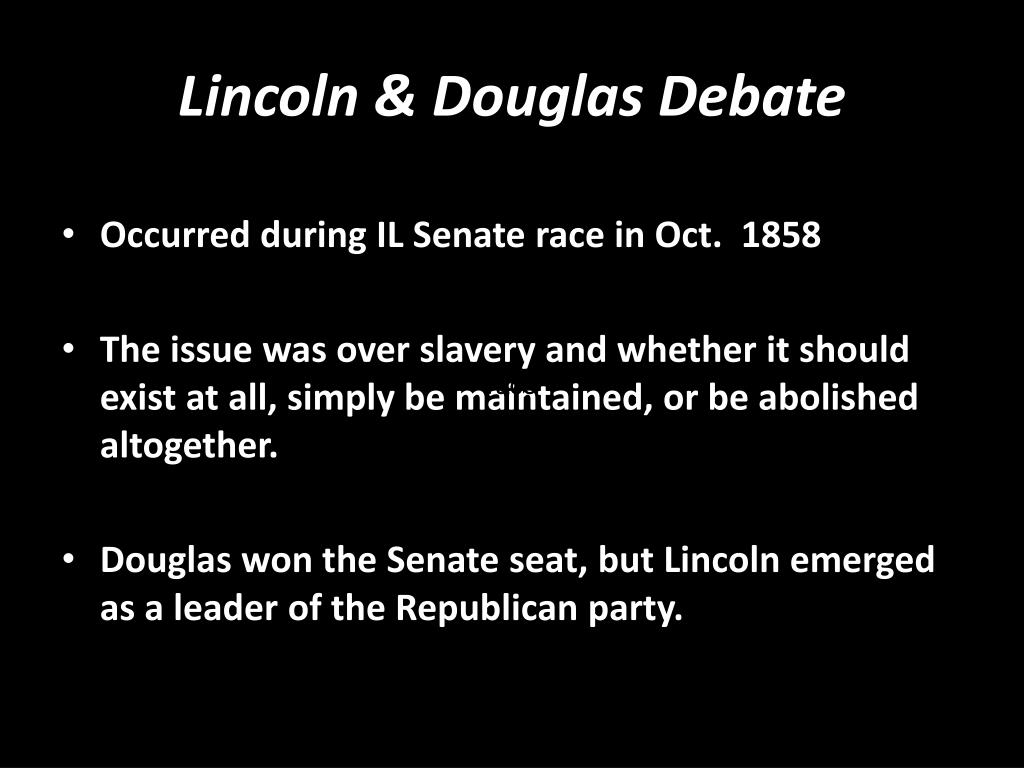 Lincoln & Douglas Debate

• Occurred during IL Senate race in Oct. 1858

• The issue was over slavery and whether it should exist at all, simply be maintained, or be abolished altogether.

• Douglas won the Senate seat, but Lincoln emerged as a leader of the Republican party.